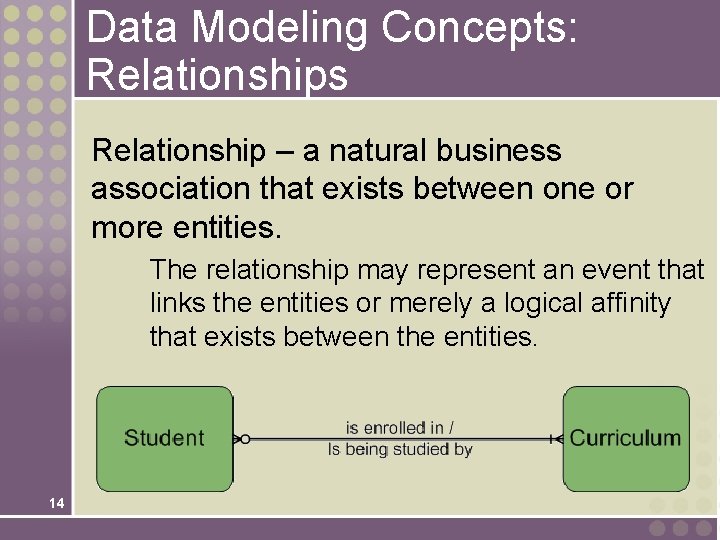 Data Modeling Concepts: Relationships

Relationship – a natural business association that exists between one or more entities.

The relationship may represent an event that links the entities or merely a logical affinity that exists between the entities.

Student

is enrolled in /
Is being studied by

Curriculum

14